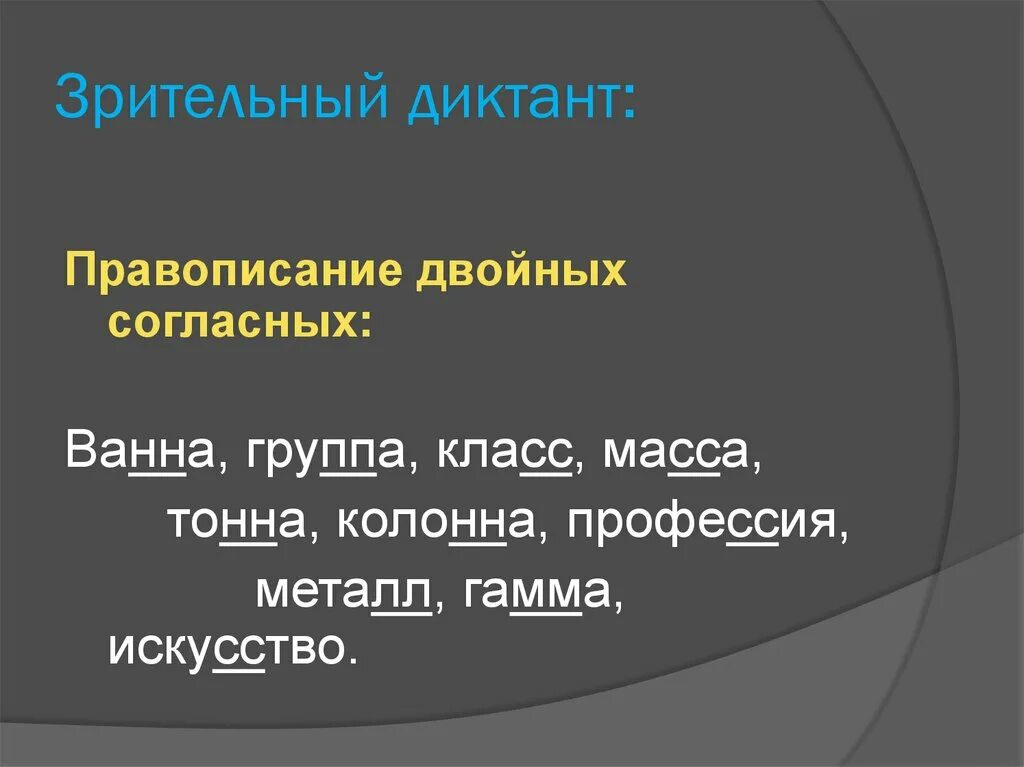 Зрительный диктант:

Правописание двойных согласных:

Ванна, группа, класс, масса, тонна, колонна, профессия, металл, гамма, искусство.